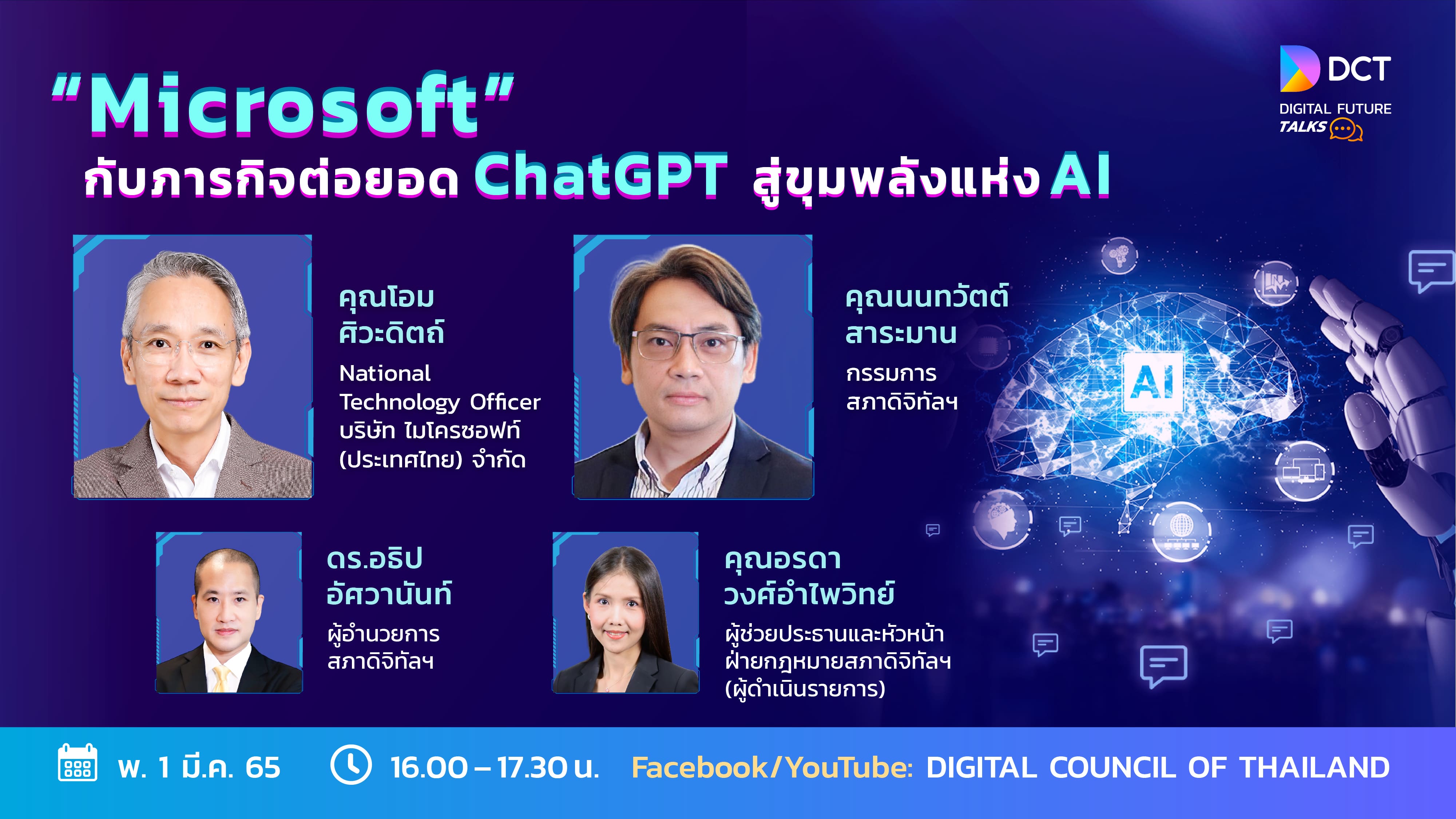 DCT
DIGITAL FUTURE
TALKS

"Microsoft"
กับภารกิจต่อยอด ChatGPT สู่ขุมพลังแห่ง AI

คุณโอม
ศิวะดิตถ์
National Technology Officer
บริษัท ไมโครซอฟท์ (ประเทศไทย) จำกัด

คุณนนทวัตต์
สาระมาน
กรรมการ
สภาดิจิทัลฯ

AI

ดร.อธิป
อัศวานันท์
ผู้อำนวยการ
สภาดิจิทัลฯ

คุณอรดา
วงศ์อำไพวิทย์
ผู้ช่วยประธานและหัวหน้า
ฝ่ายกฎหมายสภาดิจิทัลฯ
(ผู้ดำเนินรายการ)

พ. 1 มี.ค. 65
16.00 – 17.30 น.
Facebook/YouTube: DIGITAL COUNCIL OF THAILAND